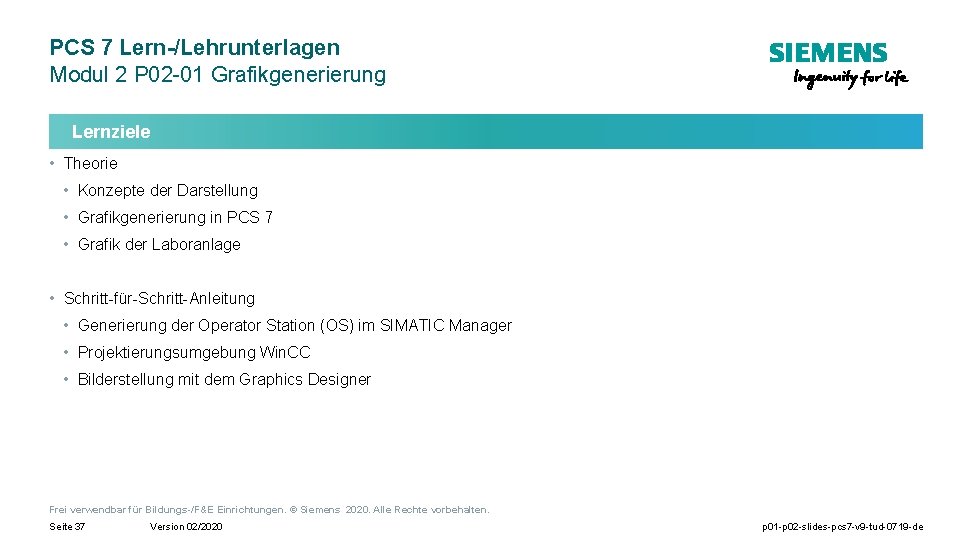 PCS 7 Lern-/Lehrunterlagen
Modul 2 P02-01 Grafikgenerierung

SIEMENS
Ingenuity for life

Lernziele

• Theorie
• Konzepte der Darstellung
• Grafikgenerierung in PCS 7
• Grafik der Laboranlage

• Schritt-für-Schritt-Anleitung
• Generierung der Operator Station (OS) im SIMATIC Manager
• Projektierungsumgebung WinCC
• Bilderstellung mit dem Graphics Designer

Frei verwendbar für Bildungs-/F&E Einrichtungen. © Siemens 2020. Alle Rechte vorbehalten.

Seite 37 Version 02/2020 p01-p02-slides-pcs7-v9-tud-0719-de